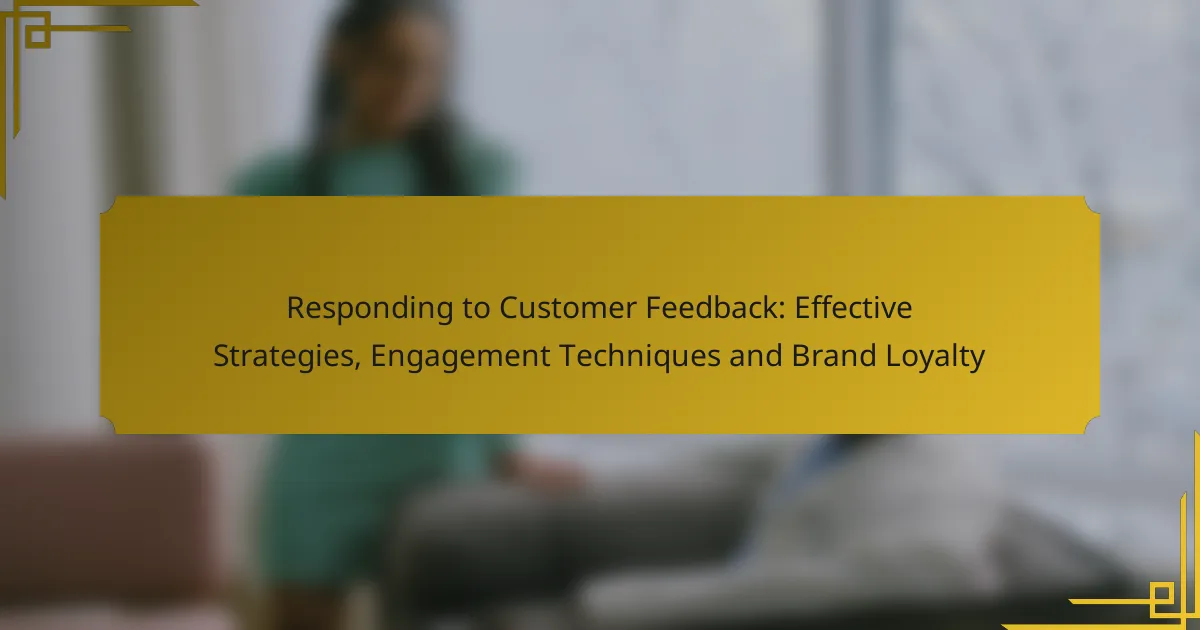 Responding to Customer Feedback: Effective Strategies, Engagement Techniques and Brand Loyalty